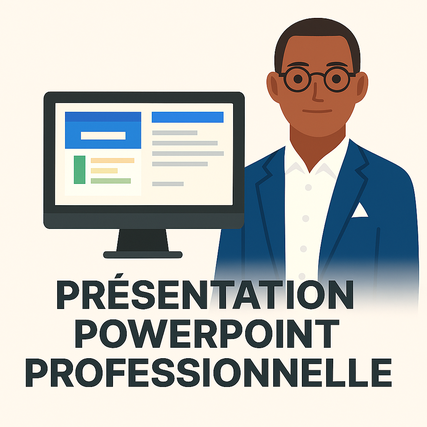 PRÉSENTATION POWERPOINT PROFESSIONNELLE